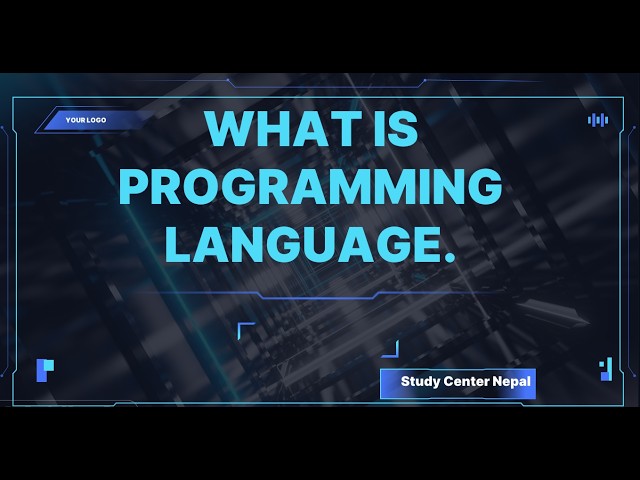 YOUR LOGO

WHAT IS PROGRAMMING LANGUAGE.

Study Center Nepal